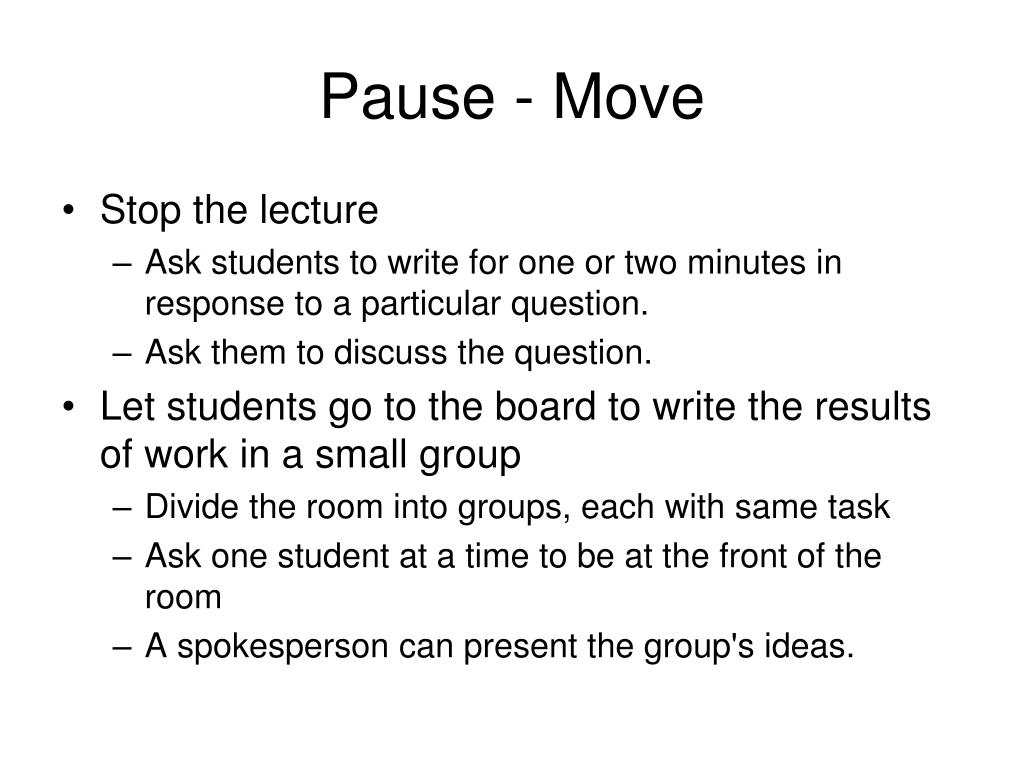 Pause - Move

• Stop the lecture
– Ask students to write for one or two minutes in response to a particular question.
– Ask them to discuss the question.
• Let students go to the board to write the results of work in a small group
– Divide the room into groups, each with same task
– Ask one student at a time to be at the front of the room
– A spokesperson can present the group's ideas.